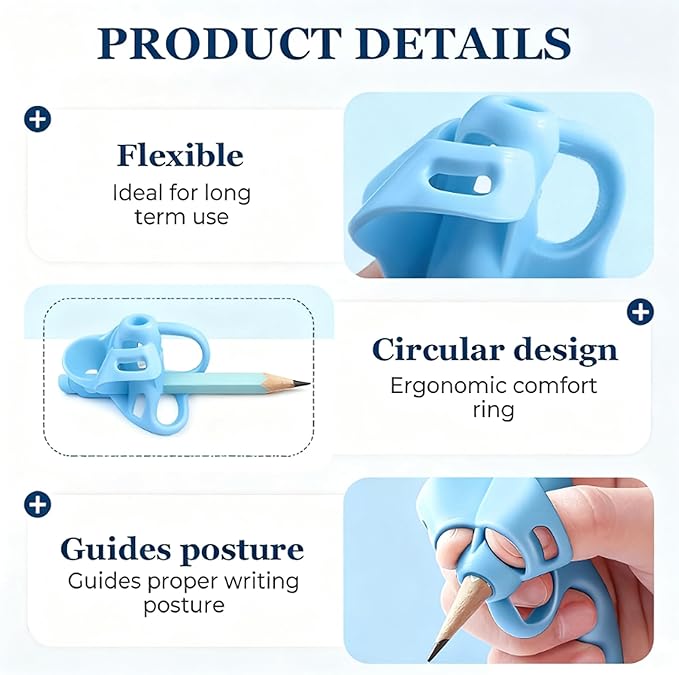 PRODUCT DETAILS

Flexible
Ideal for long term use

Circular design
Ergonomic comfort ring

Guides posture
Guides proper writing posture